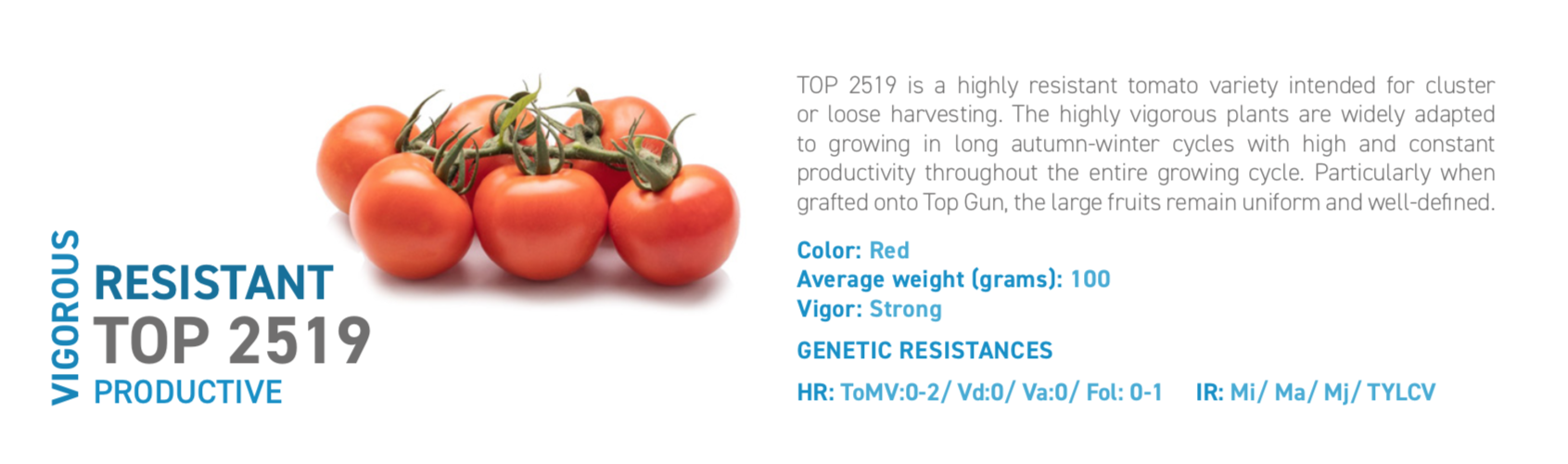 VIGOROUS
RESISTANT
TOP 2519
PRODUCTIVE

TOP 2519 is a highly resistant tomato variety intended for cluster or loose harvesting. The highly vigorous plants are widely adapted to growing in long autumn-winter cycles with high and constant productivity throughout the entire growing cycle. Particularly when grafted onto Top Gun, the large fruits remain uniform and well-defined.

Color: Red
Average weight (grams): 100
Vigor: Strong

GENETIC RESISTANCES

HR: ToMV:0-2/ Vd:0/ Va:0/ Fol: 0-1 IR: Mi/ Ma/ Mj/ TYLCV